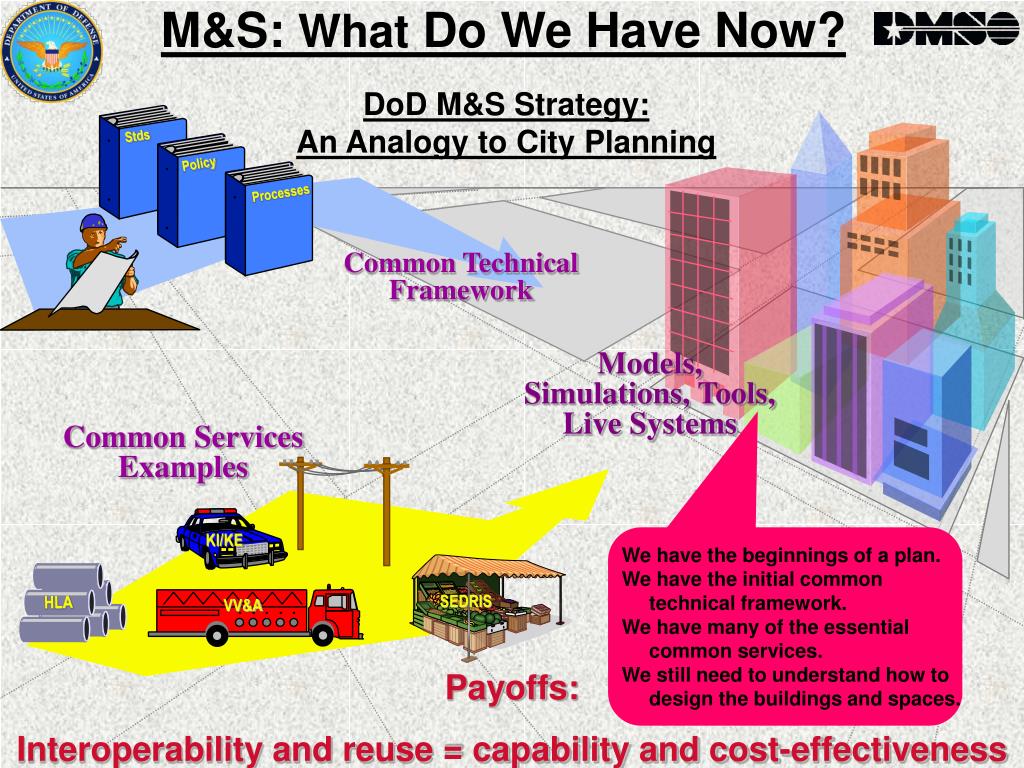 DEPARTMENT OF DEFENSE
UNITED STATES OF AMERICA

M&S: What Do We Have Now?

DMSO

DoD M&S Strategy:
An Analogy to City Planning

Stds

Policy

Processes

Common Technical Framework

Models, Simulations, Tools, Live Systems

Common Services Examples

KI/KE

HLA

VV&A

SEDRIS

We have the beginnings of a plan.
We have the initial common technical framework.
We have many of the essential common services.
We still need to understand how to design the buildings and spaces.

Payoffs:

Interoperability and reuse = capability and cost-effectiveness